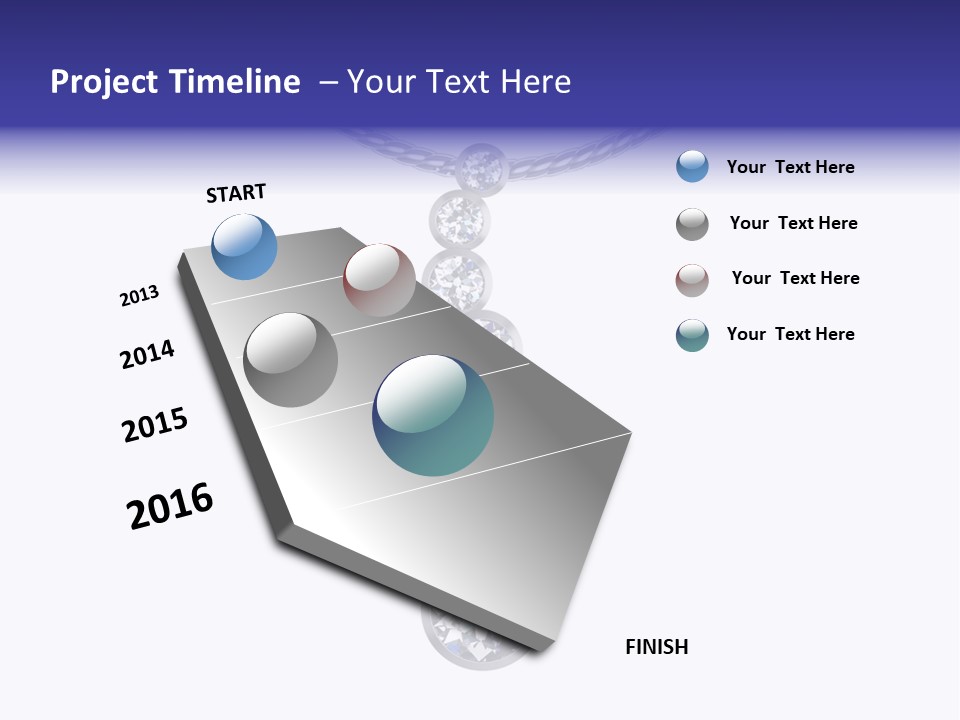 Project Timeline – Your Text Here

START

2013

2014

2015

2016

FINISH

Your Text Here

Your Text Here

Your Text Here

Your Text Here